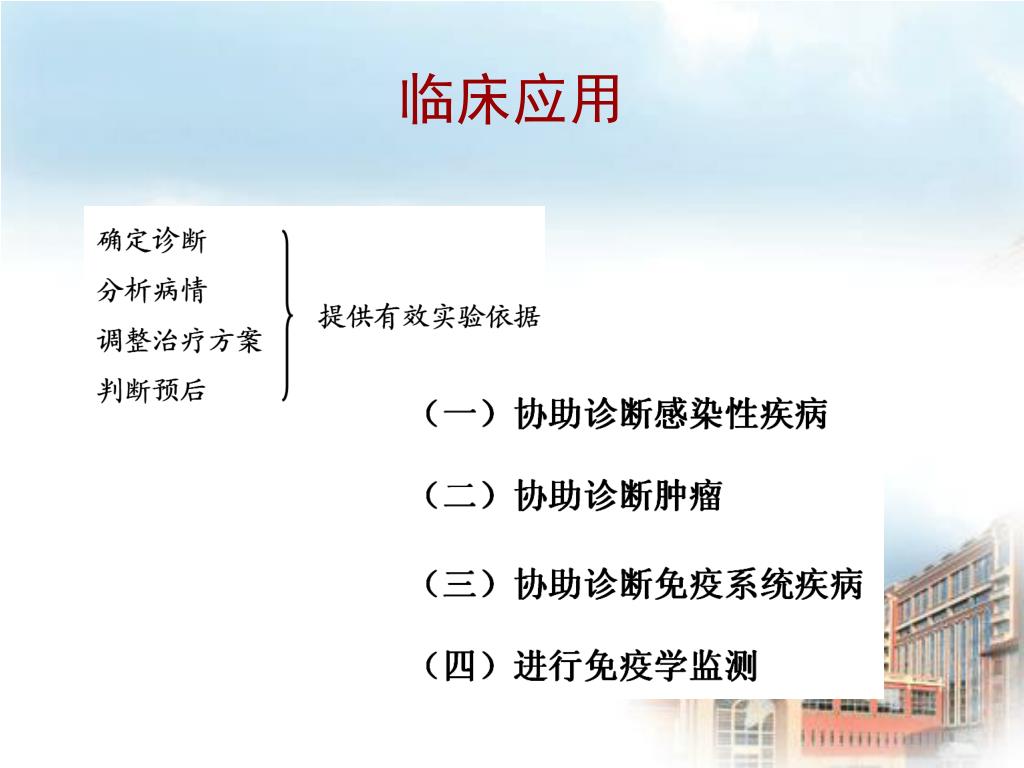 临床应用

确定诊断
分析病情
调整治疗方案
判断预后

提供有效实验依据

（一）协助诊断感染性疾病

（二）协助诊断肿瘤

（三）协助诊断免疫系统疾病

（四）进行免疫学监测